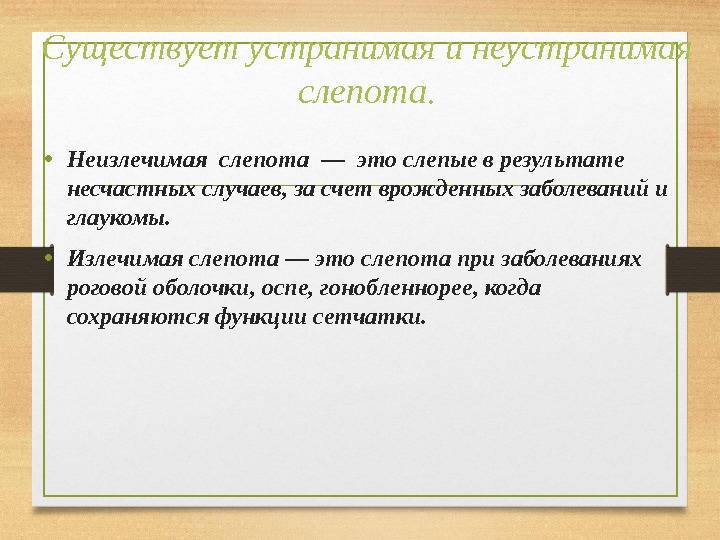 Существует устранимая и неустранимая слепота.

• Неизлечимая слепота — это слепые в результате несчастных случаев, за счет врожденных заболеваний и глаукомы.

• Излечимая слепота — это слепота при заболеваниях роговой оболочки, оспе, гонобленнорее, когда сохраняются функции сетчатки.